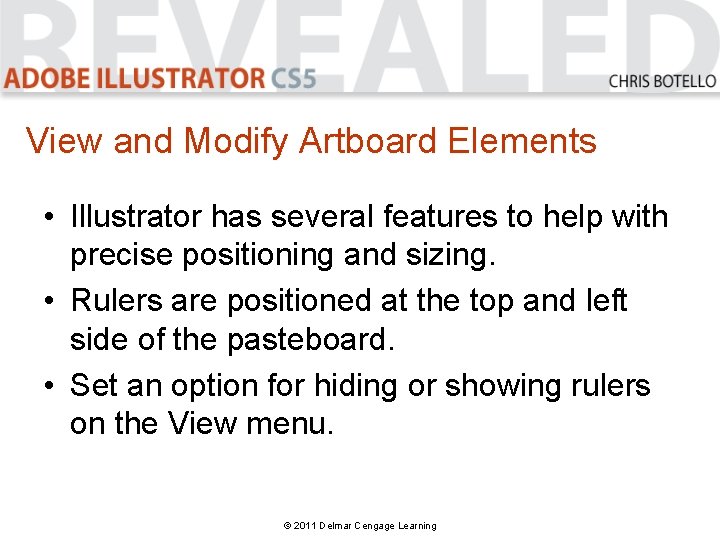 REVEALED
ADOBE ILLUSTRATOR CS5
CHRIS BOTELLO

View and Modify Artboard Elements

• Illustrator has several features to help with precise positioning and sizing.
• Rulers are positioned at the top and left side of the pasteboard.
• Set an option for hiding or showing rulers on the View menu.

© 2011 Delmar Cengage Learning